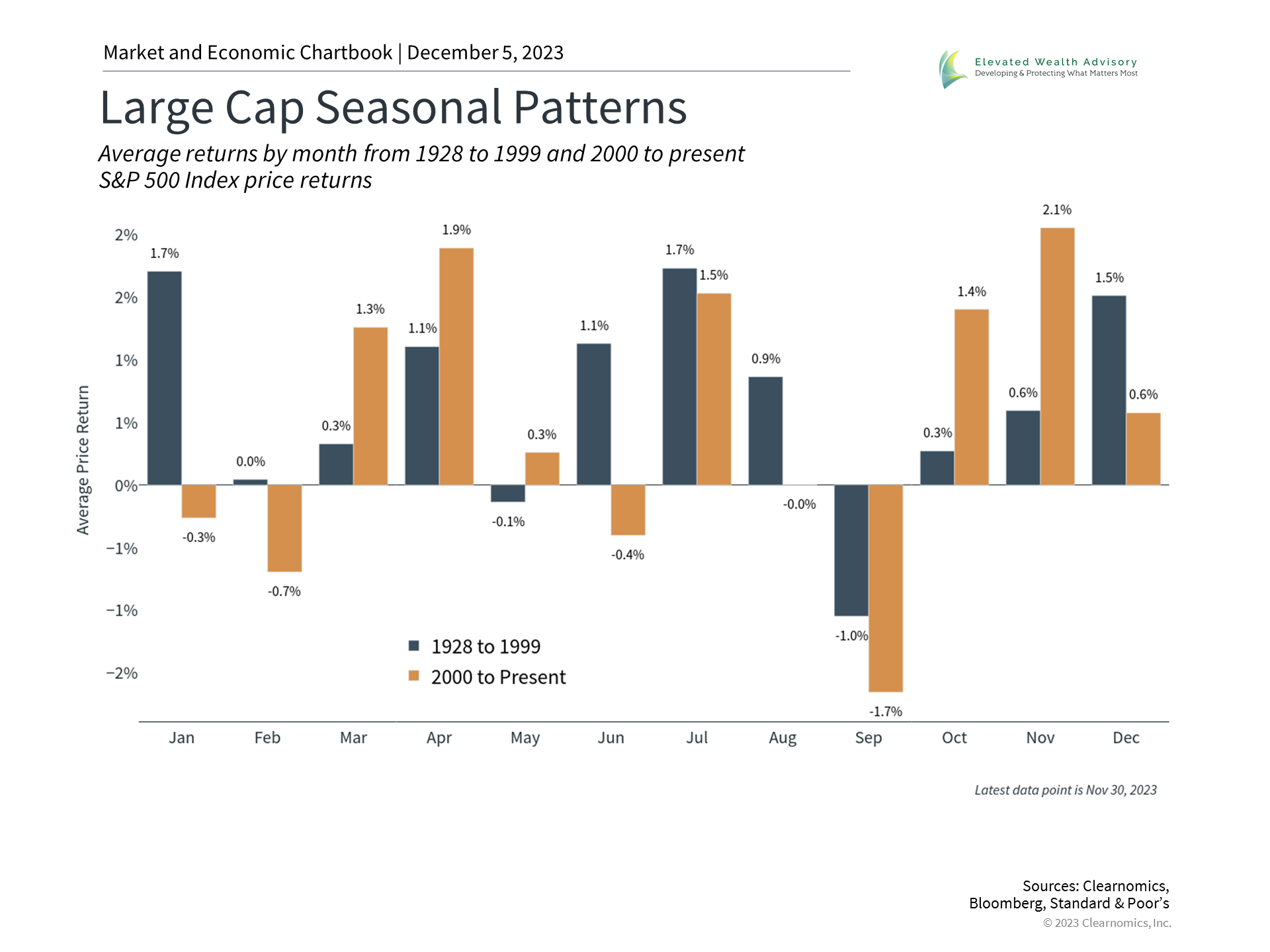 Market and Economic Chartbook | December 5, 2023

Elevated Wealth Advisory
Developing & Protecting What Matters Most

Large Cap Seasonal Patterns

Average returns by month from 1928 to 1999 and 2000 to present
S&P 500 Index price returns

Average Price Return

2%
2%
1%
1%
0%
−1%
−1%
−2%

1.7%
-0.3%
0.0%
-0.7%
0.3%
1.3%
1.1%
1.9%
-0.1%
0.3%
1.1%
-0.4%
1.7%
1.5%
0.9%
-0.0%
-1.0%
-1.7%
0.3%
1.4%
0.6%
2.1%
1.5%
0.6%

1928 to 1999
2000 to Present

Jan Feb Mar Apr May Jun Jul Aug Sep Oct Nov Dec

Latest data point is Nov 30, 2023

Sources: Clearnomics, Bloomberg, Standard & Poor's
© 2023 Clearnomics, Inc.